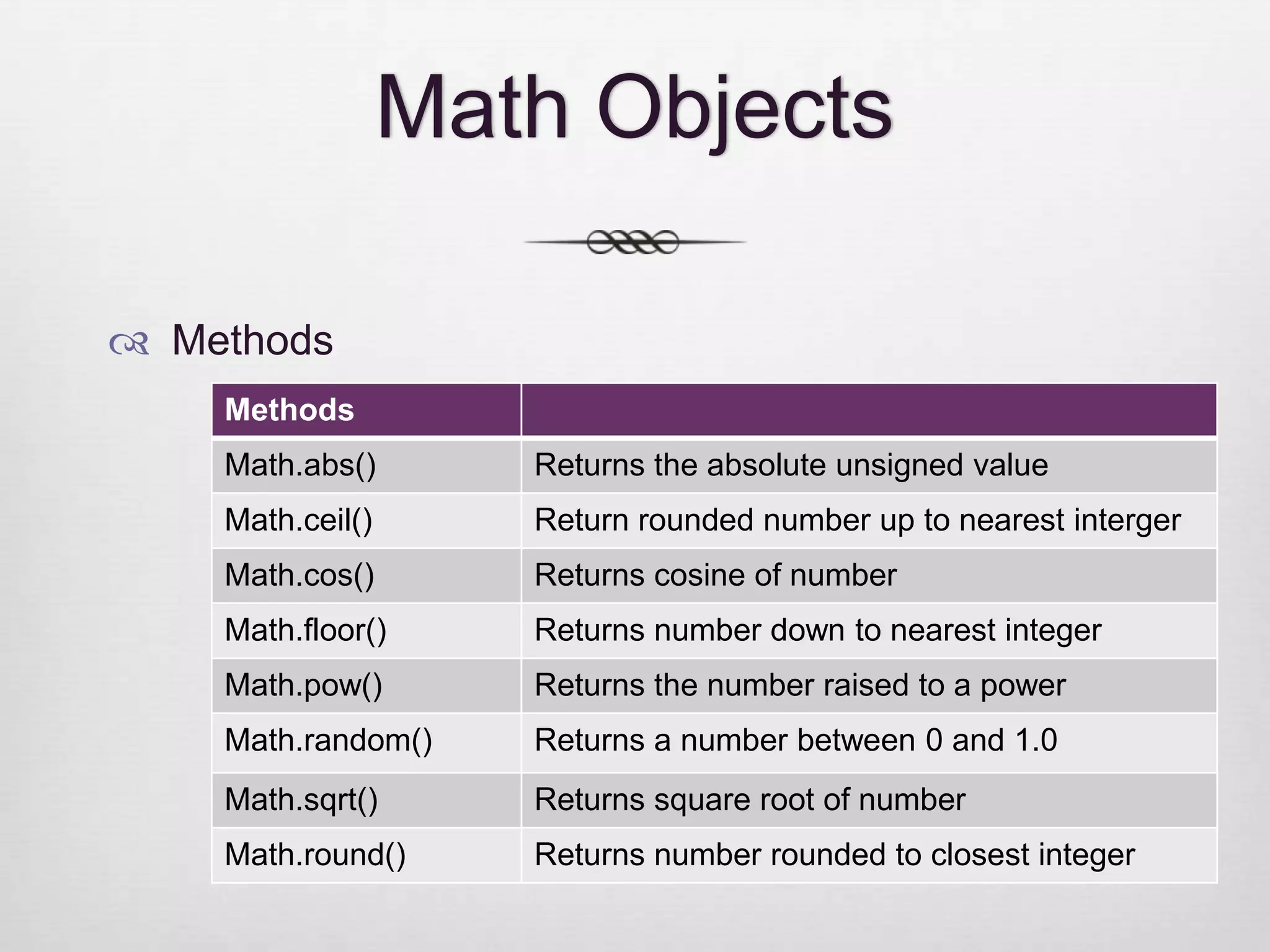 Math Objects

Methods

| Methods | |
|---|---|
| Math.abs() | Returns the absolute unsigned value |
| Math.ceil() | Return rounded number up to nearest interger |
| Math.cos() | Returns cosine of number |
| Math.floor() | Returns number down to nearest integer |
| Math.pow() | Returns the number raised to a power |
| Math.random() | Returns a number between 0 and 1.0 |
| Math.sqrt() | Returns square root of number |
| Math.round() | Returns number rounded to closest integer |